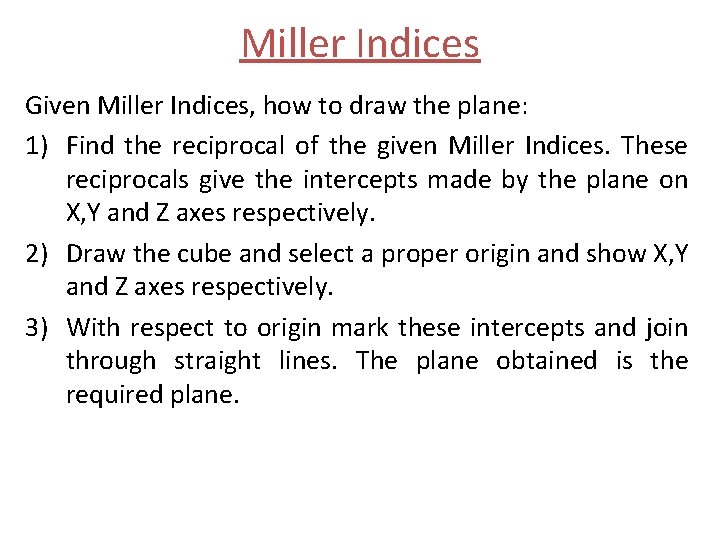 Miller Indices

Given Miller Indices, how to draw the plane:

1) Find the reciprocal of the given Miller Indices. These reciprocals give the intercepts made by the plane on X,Y and Z axes respectively.

2) Draw the cube and select a proper origin and show X,Y and Z axes respectively.

3) With respect to origin mark these intercepts and join through straight lines. The plane obtained is the required plane.